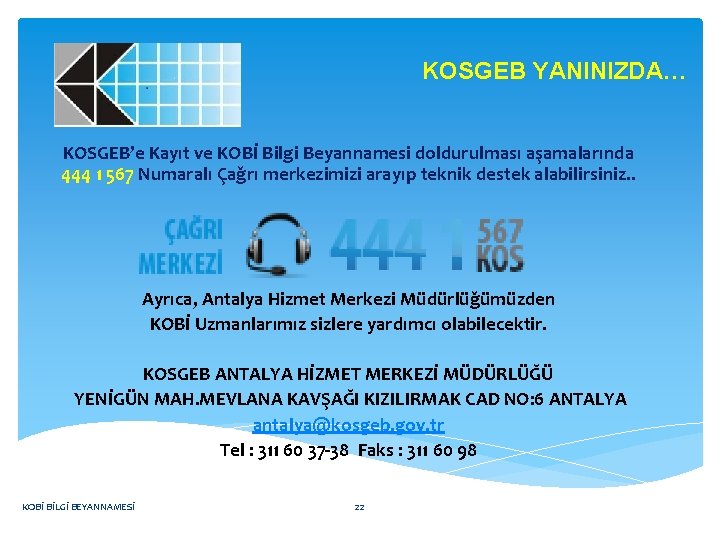 KOSGEB YANINIZDA…

KOSGEB'e Kayıt ve KOBİ Bilgi Beyannamesi doldurulması aşamalarında 444 1 567 Numaralı Çağrı merkezimizi arayıp teknik destek alabilirsiniz..

ÇAĞRI MERKEZİ 444 1 567 KOS

Ayrıca, Antalya Hizmet Merkezi Müdürlüğümüzden KOBİ Uzmanlarımız sizlere yardımcı olabilecektir.

KOSGEB ANTALYA HİZMET MERKEZİ MÜDÜRLÜĞÜ
YENİGÜN MAH.MEVLANA KAVŞAĞI KIZILIRMAK CAD NO:6 ANTALYA
antalya@kosgeb.gov.tr
Tel : 311 60 37-38 Faks : 311 60 98

KOBİ BİLGİ BEYANNAMESİ

22